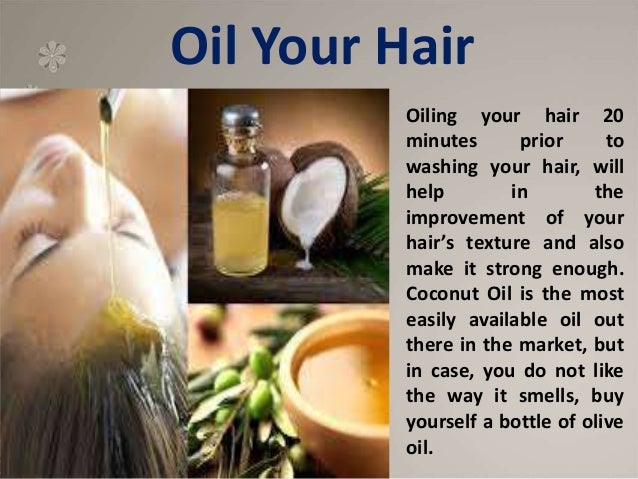 Oil Your Hair

Oiling your hair 20 minutes prior to washing your hair, will help in the improvement of your hair's texture and also make it strong enough. Coconut Oil is the most easily available oil out there in the market, but in case, you do not like the way it smells, buy yourself a bottle of olive oil.